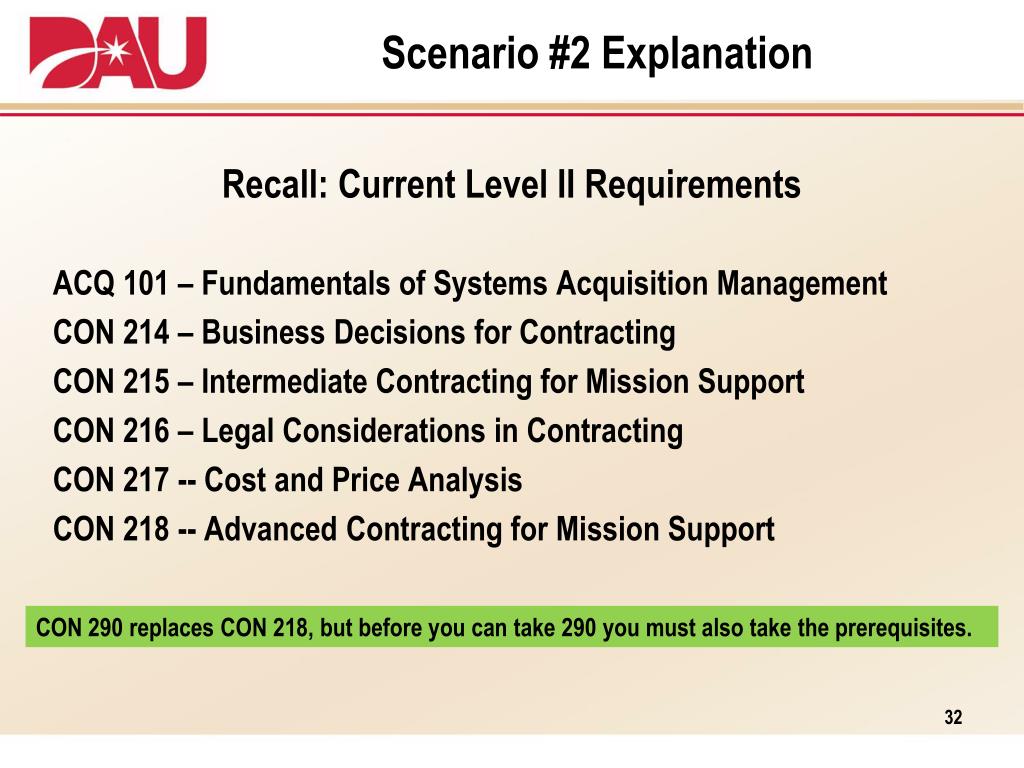 DAU

Scenario #2 Explanation

Recall: Current Level II Requirements

ACQ 101 – Fundamentals of Systems Acquisition Management
CON 214 – Business Decisions for Contracting
CON 215 – Intermediate Contracting for Mission Support
CON 216 – Legal Considerations in Contracting
CON 217 -- Cost and Price Analysis
CON 218 -- Advanced Contracting for Mission Support

CON 290 replaces CON 218, but before you can take 290 you must also take the prerequisites.

32